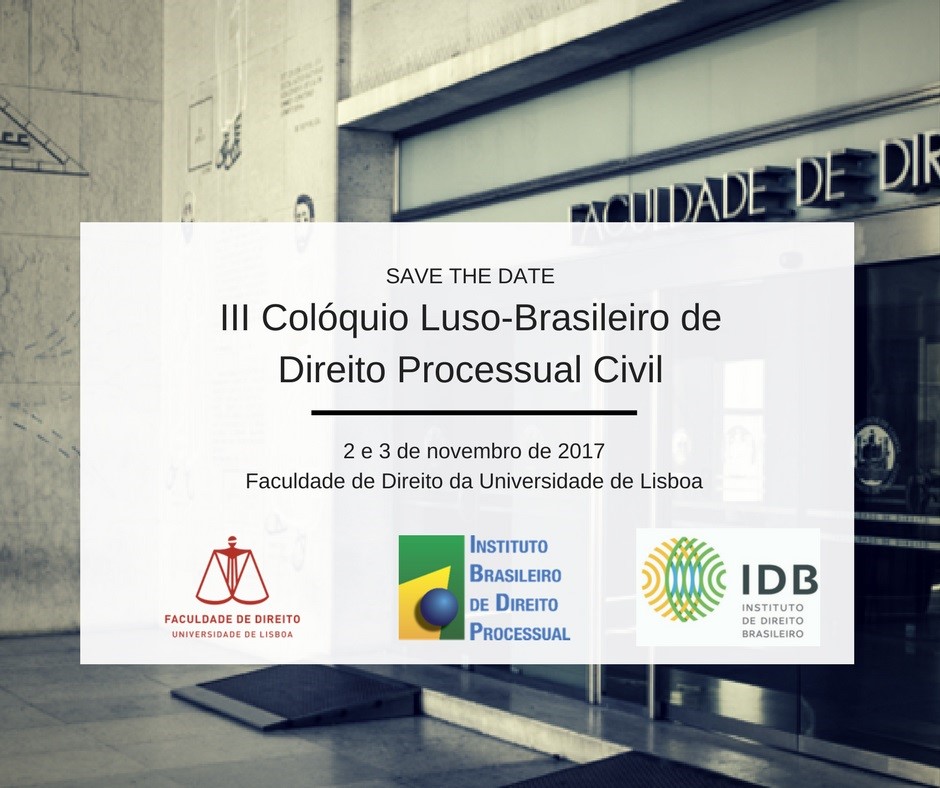 FACULDADE DE DIR

SAVE THE DATE

III Colóquio Luso-Brasileiro de Direito Processual Civil

2 e 3 de novembro de 2017
Faculdade de Direito da Universidade de Lisboa

FACULDADE DE DIREITO
UNIVERSIDADE DE LISBOA

INSTITUTO BRASILEIRO DE DIREITO PROCESSUAL

IDB
INSTITUTO DE DIREITO BRASILEIRO